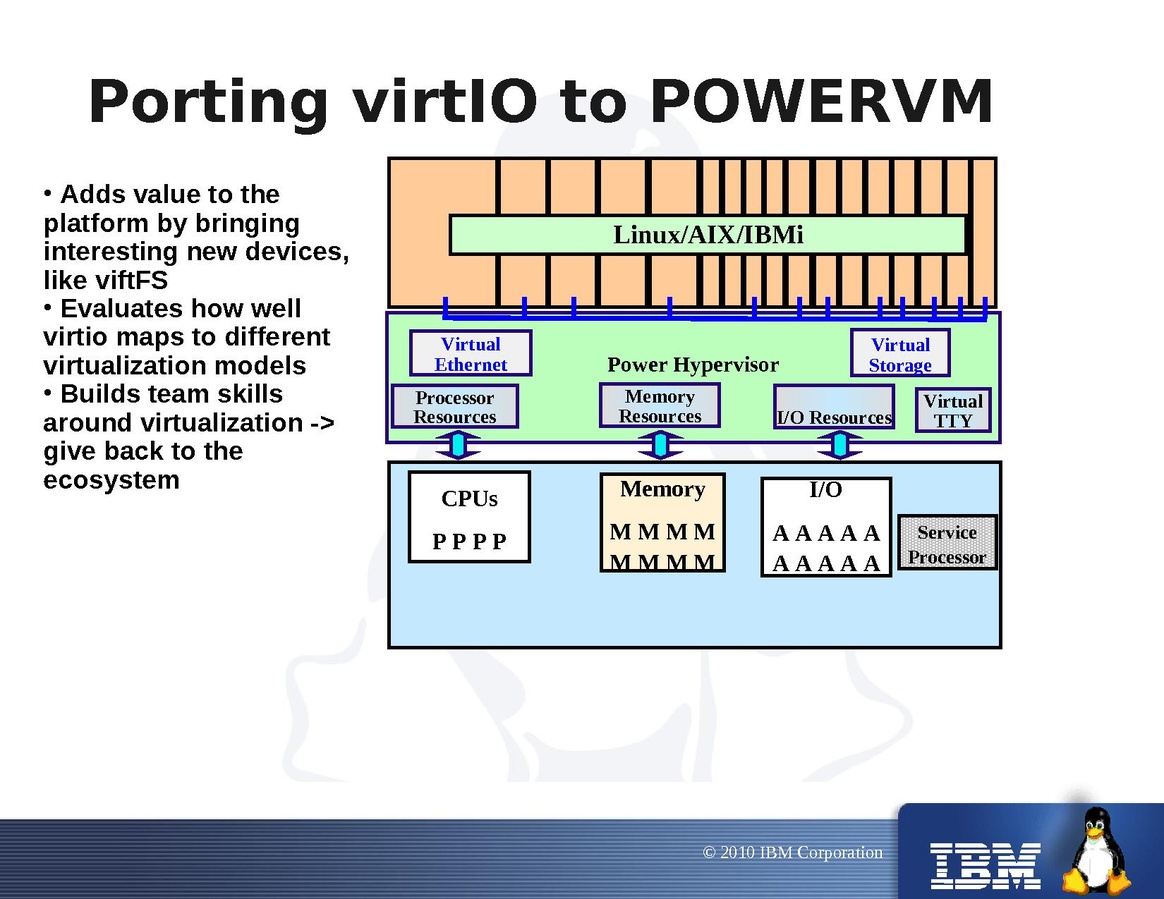 Porting virtIO to POWERVM

• Adds value to the platform by bringing interesting new devices, like viftFS
• Evaluates how well virtio maps to different virtualization models
• Builds team skills around virtualization -> give back to the ecosystem

Linux/AIX/IBMi

Virtual Ethernet

Power Hypervisor

Virtual Storage

Processor Resources

Memory Resources

I/O Resources

Virtual TTY

CPUs
P P P P

Memory
M M M M
M M M M

I/O
A A A A A
A A A A A

Service Processor

© 2010 IBM Corporation

IBM